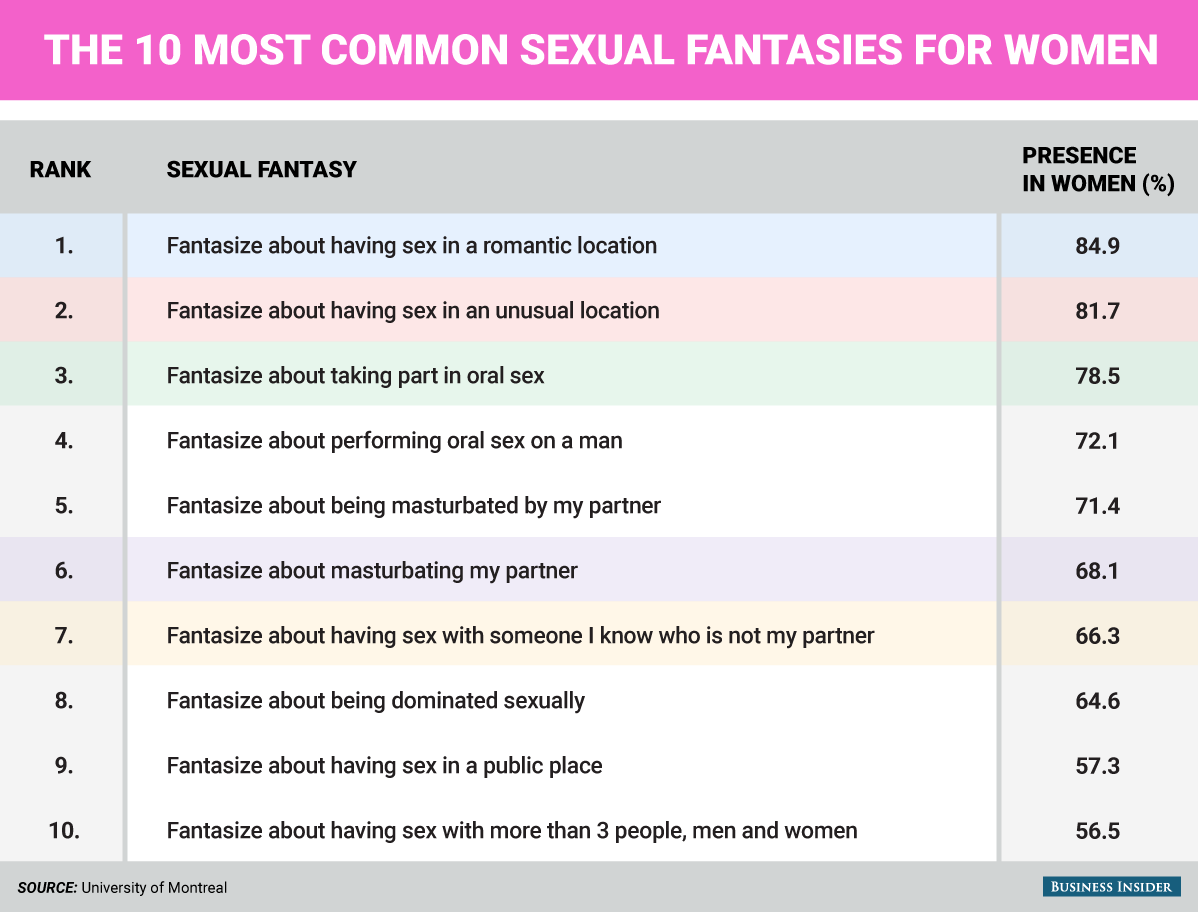 THE 10 MOST COMMON SEXUAL FANTASIES FOR WOMEN

| RANK | SEXUAL FANTASY | PRESENCE IN WOMEN (%) |
|---|---|---|
| 1. | Fantasize about having sex in a romantic location | 84.9 |
| 2. | Fantasize about having sex in an unusual location | 81.7 |
| 3. | Fantasize about taking part in oral sex | 78.5 |
| 4. | Fantasize about performing oral sex on a man | 72.1 |
| 5. | Fantasize about being masturbated by my partner | 71.4 |
| 6. | Fantasize about masturbating my partner | 68.1 |
| 7. | Fantasize about having sex with someone I know who is not my partner | 66.3 |
| 8. | Fantasize about being dominated sexually | 64.6 |
| 9. | Fantasize about having sex in a public place | 57.3 |
| 10. | Fantasize about having sex with more than 3 people, men and women | 56.5 |

SOURCE: University of Montreal

BUSINESS INSIDER